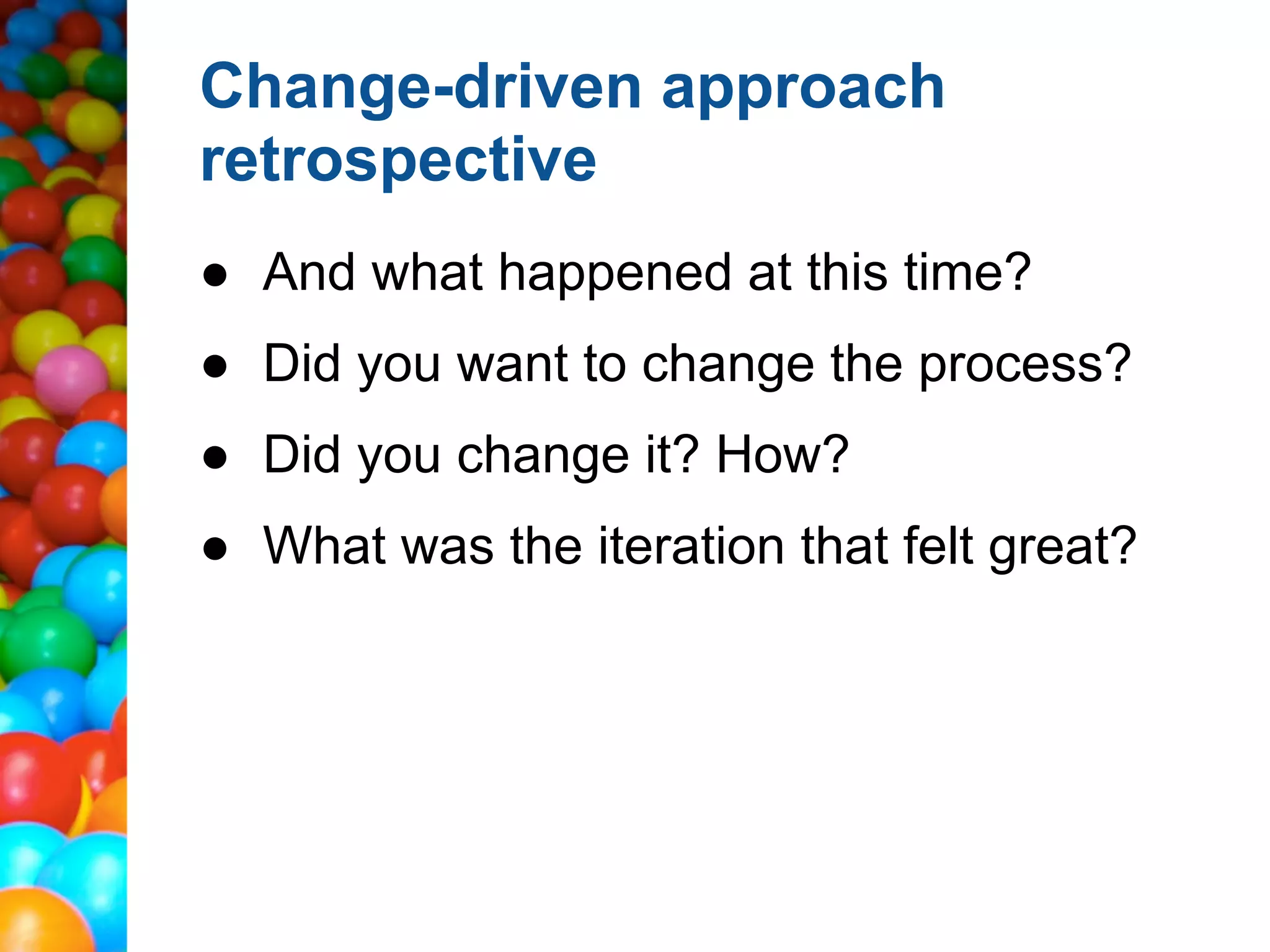 Change-driven approach retrospective

● And what happened at this time?
● Did you want to change the process?
● Did you change it? How?
● What was the iteration that felt great?